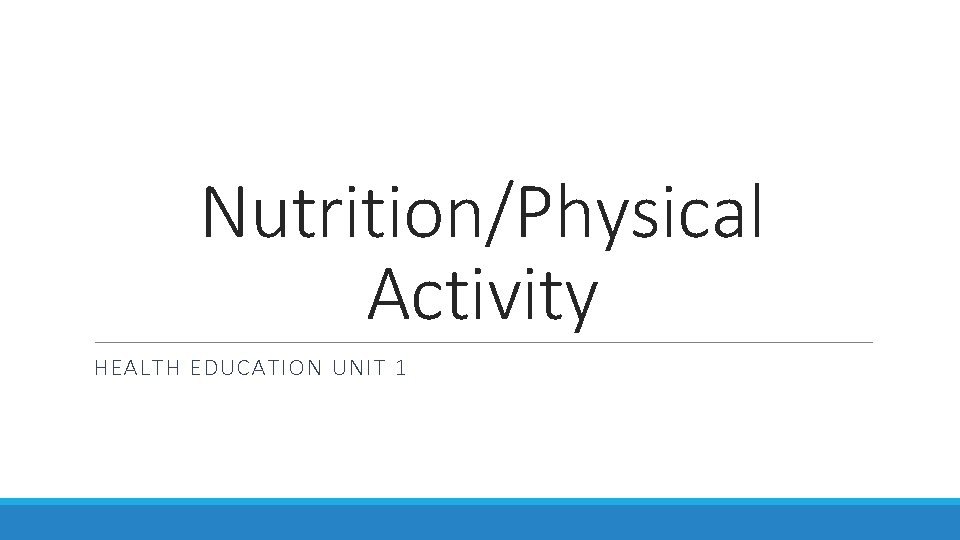 Nutrition/Physical Activity

HEALTH EDUCATION UNIT 1